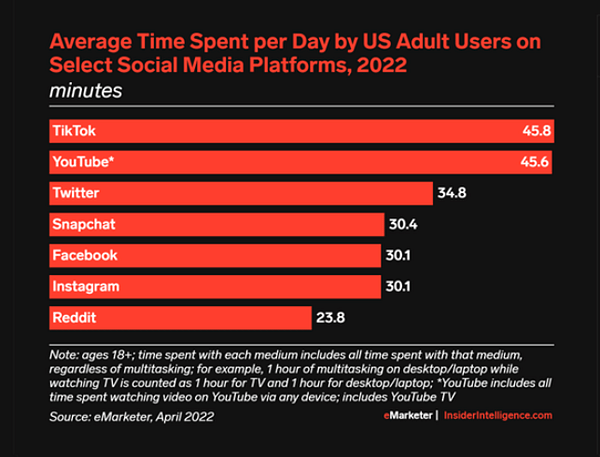 Average Time Spent per Day by US Adult Users on Select Social Media Platforms, 2022
minutes

TikTok 45.8
YouTube* 45.6
Twitter 34.8
Snapchat 30.4
Facebook 30.1
Instagram 30.1
Reddit 23.8

Note: ages 18+; time spent with each medium includes all time spent with that medium, regardless of multitasking; for example, 1 hour of multitasking on desktop/laptop while watching TV is counted as 1 hour for TV and 1 hour for desktop/laptop; *YouTube includes all time spent watching video on YouTube via any device; includes YouTube TV
Source: eMarketer, April 2022

eMarketer | InsiderIntelligence.com